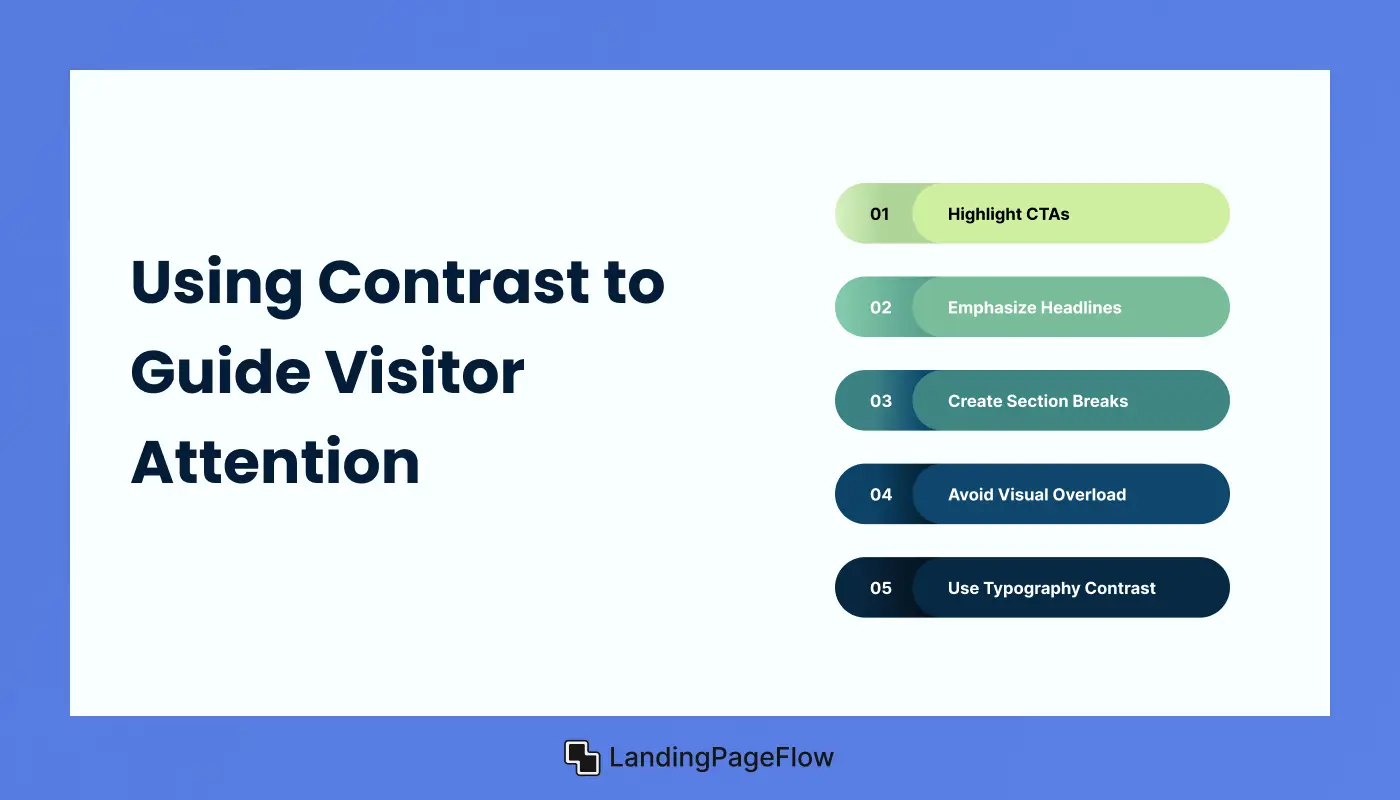 Using Contrast to Guide Visitor Attention

01 Highlight CTAs

02 Emphasize Headlines

03 Create Section Breaks

04 Avoid Visual Overload

05 Use Typography Contrast

LandingPageFlow